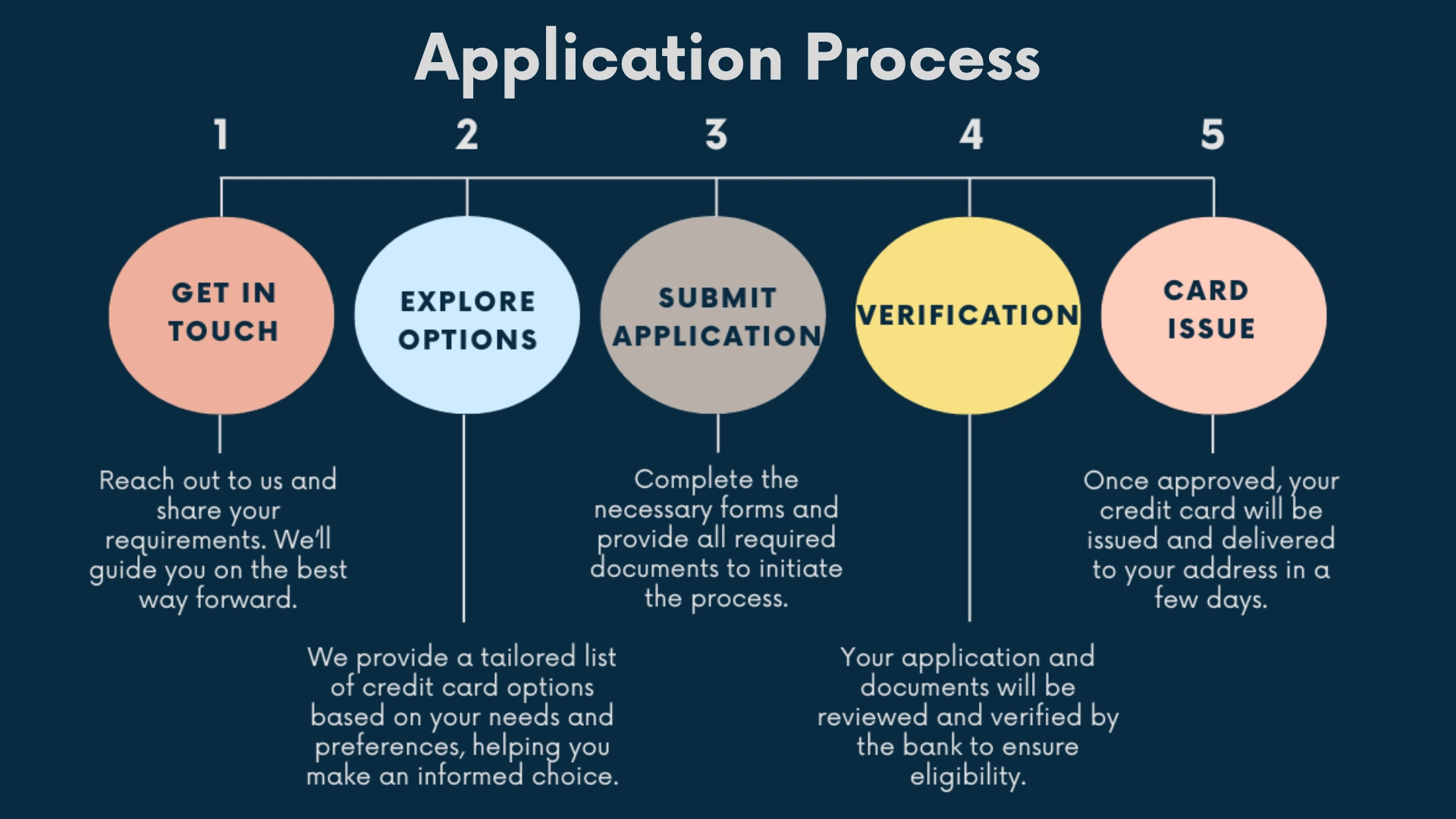 Application Process

1

GET IN TOUCH

Reach out to us and share your requirements. We'll guide you on the best way forward.

2

EXPLORE OPTIONS

We provide a tailored list of credit card options based on your needs and preferences, helping you make an informed choice.

3

SUBMIT APPLICATION

Complete the necessary forms and provide all required documents to initiate the process.

4

VERIFICATION

Your application and documents will be reviewed and verified by the bank to ensure eligibility.

5

CARD ISSUE

Once approved, your credit card will be issued and delivered to your address in a few days.